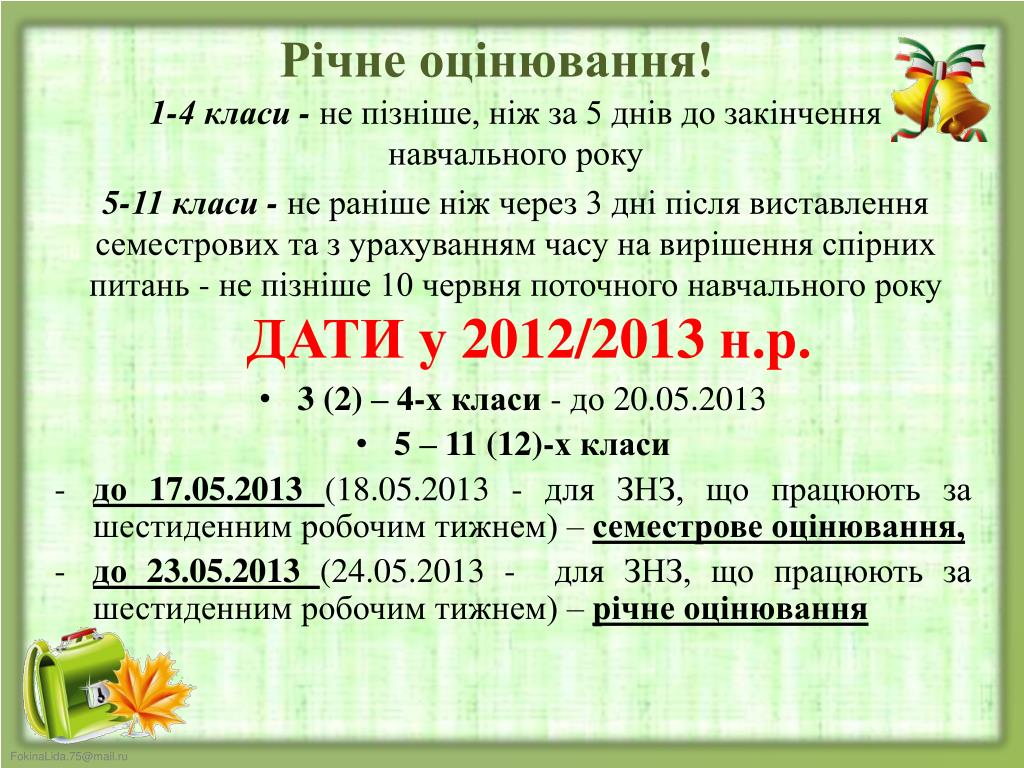 Річне оцінювання!

1-4 класи - не пізніше, ніж за 5 днів до закінчення навчального року

5-11 класи - не раніше ніж через 3 дні після виставлення семестрових та з урахуванням часу на вирішення спірних питань - не пізніше 10 червня поточного навчального року

ДАТИ у 2012/2013 н.р.

• 3 (2) – 4-х класи - до 20.05.2013
• 5 – 11 (12)-х класи
- до 17.05.2013 (18.05.2013 - для ЗНЗ, що працюють за шестиденним робочим тижнем) – семестрове оцінювання,
- до 23.05.2013 (24.05.2013 - для ЗНЗ, що працюють за шестиденним робочим тижнем) – річне оцінювання

FokinaLida.75@mail.ru